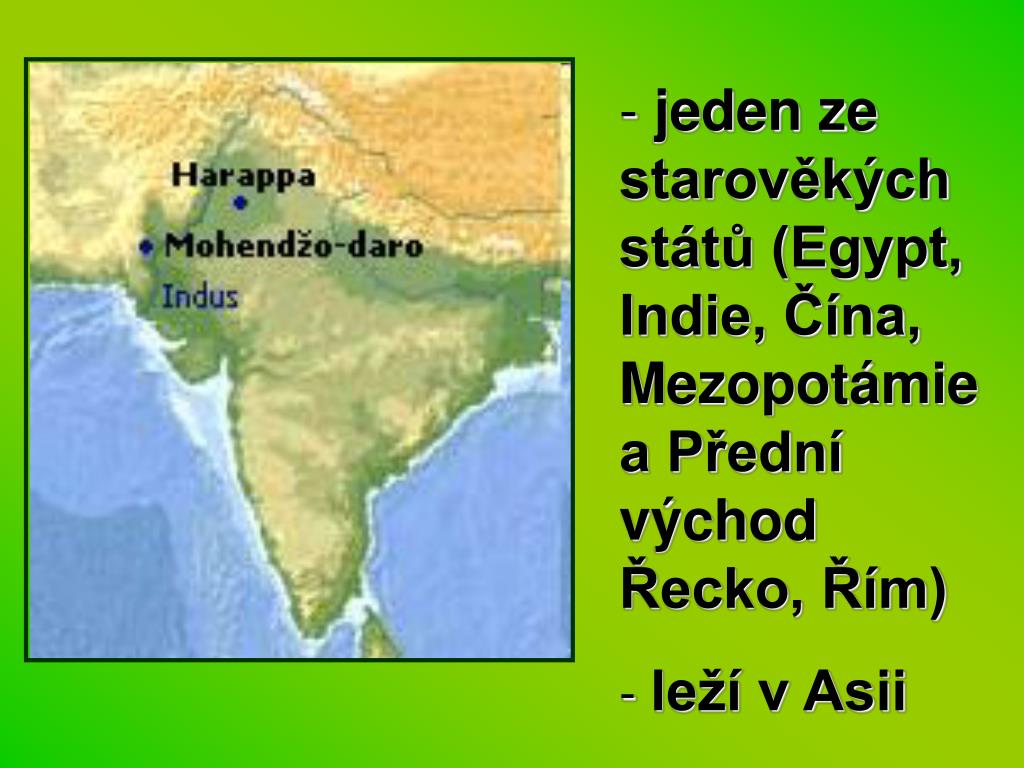 Harappa
Mohendžo-daro
Indus

- jeden ze starověkých států (Egypt, Indie, Čína, Mezopotámie a Přední východ Řecko, Řím)

- leží v Asii